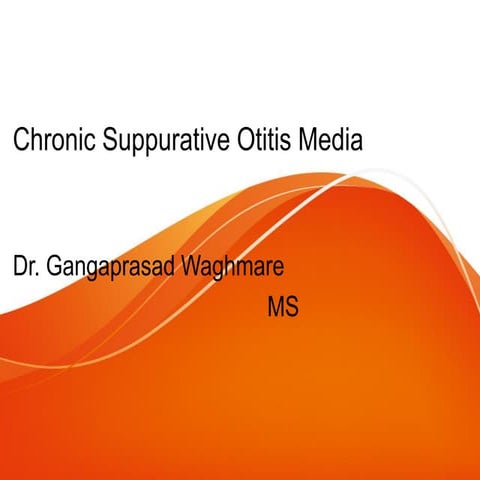 Chronic Suppurative Otitis Media

Dr. Gangaprasad Waghmare

MS